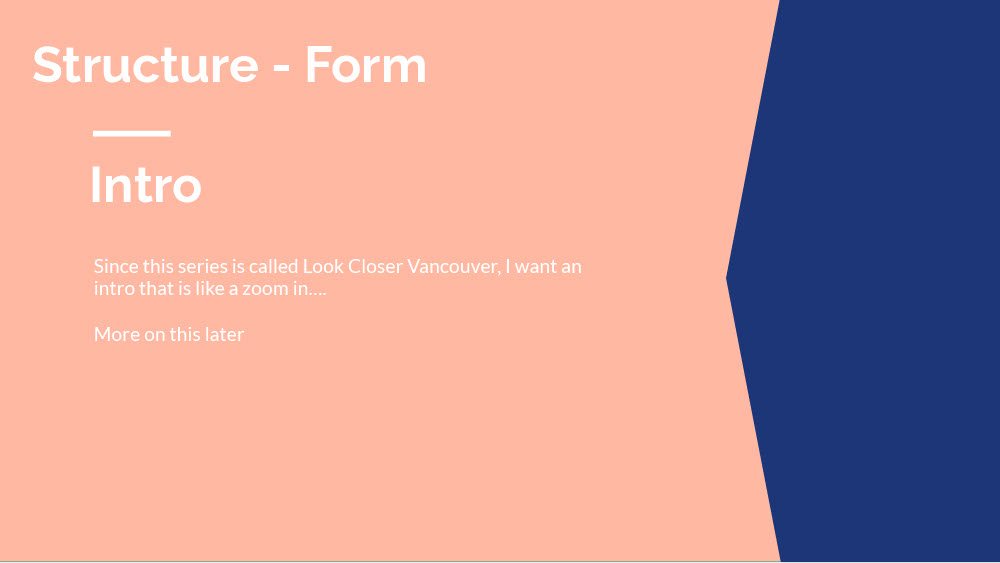 Structure - Form

Intro

Since this series is called Look Closer Vancouver, I want an intro that is like a zoom in….

More on this later